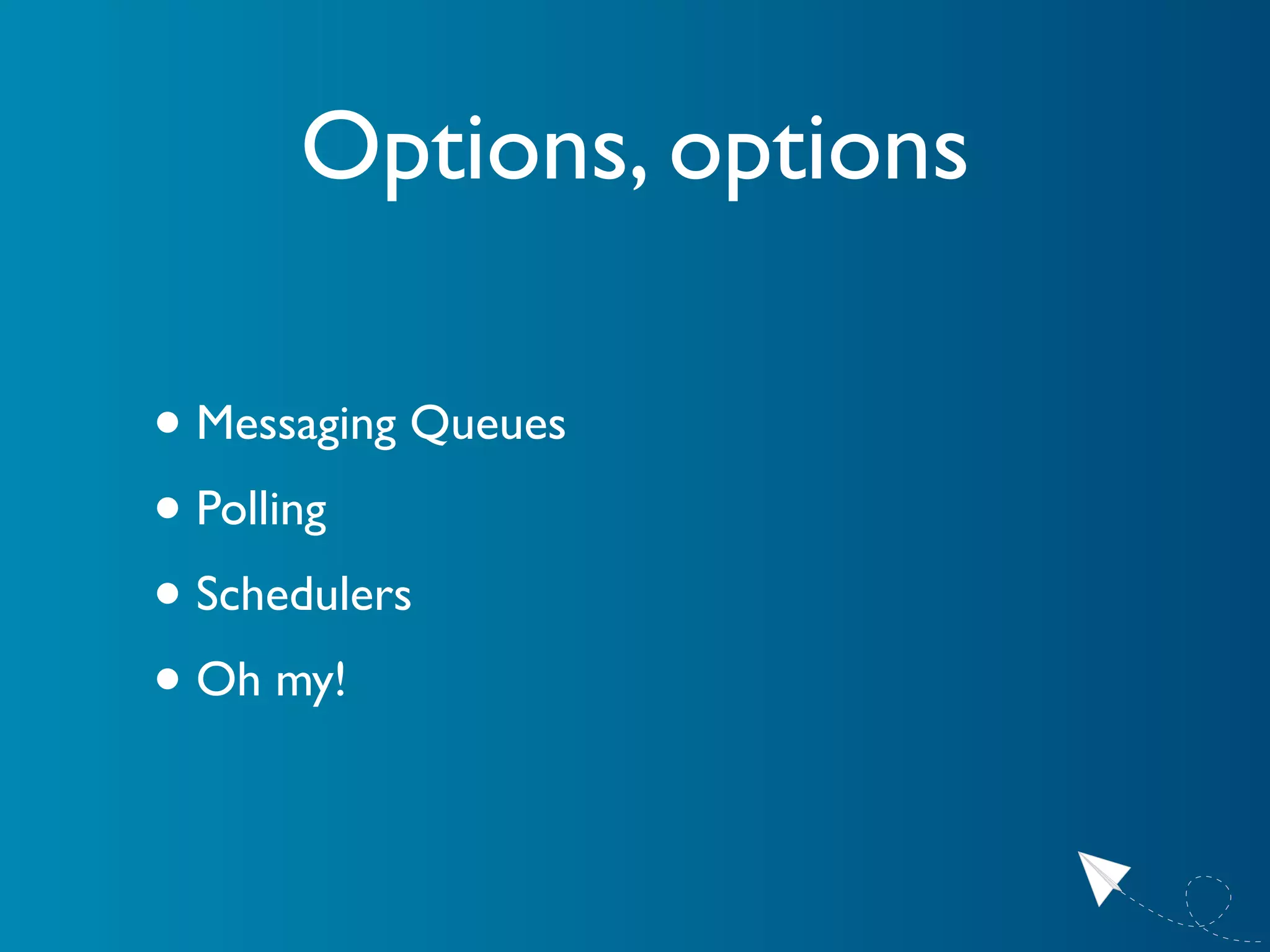 Options, options

• Messaging Queues
• Polling
• Schedulers
• Oh my!